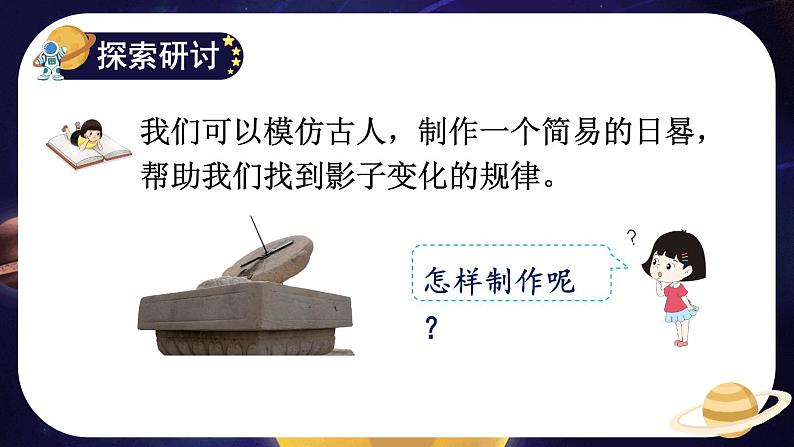 探索研讨

我们可以模仿古人，制作一个简易的日晷，帮助我们找到影子变化的规律。

怎样制作呢？

?